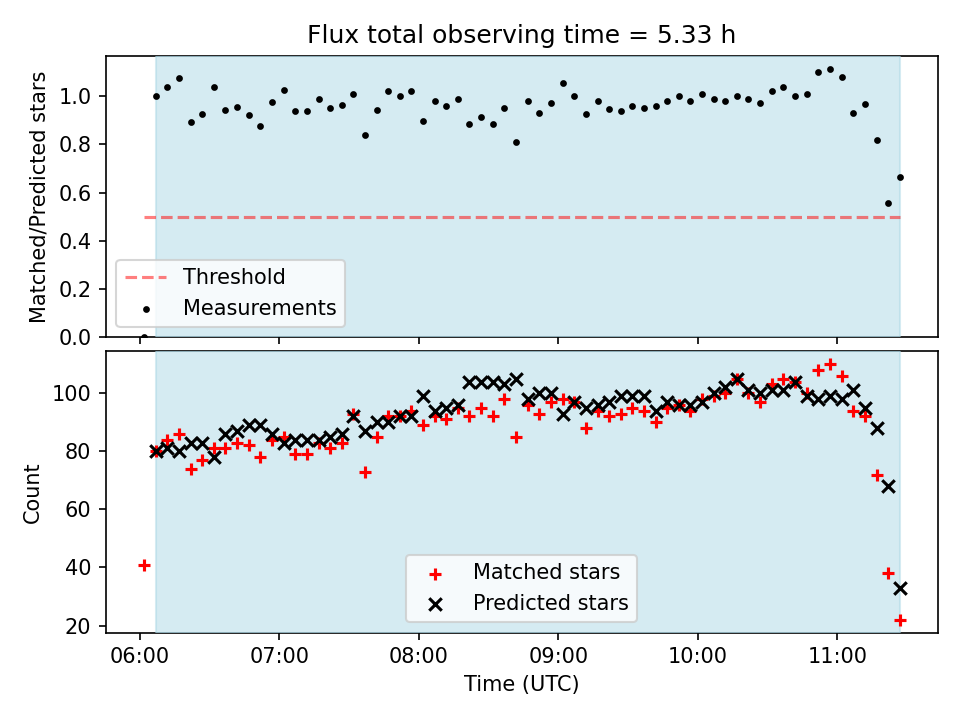 Flux total observing time = 5.33 h

Matched/Predicted stars

1.0
0.8
0.6
0.4
0.2
0.0

Threshold
Measurements

Count

100
80
60
40
20

Matched stars
Predicted stars

06:00
07:00
08:00
09:00
10:00
11:00

Time (UTC)